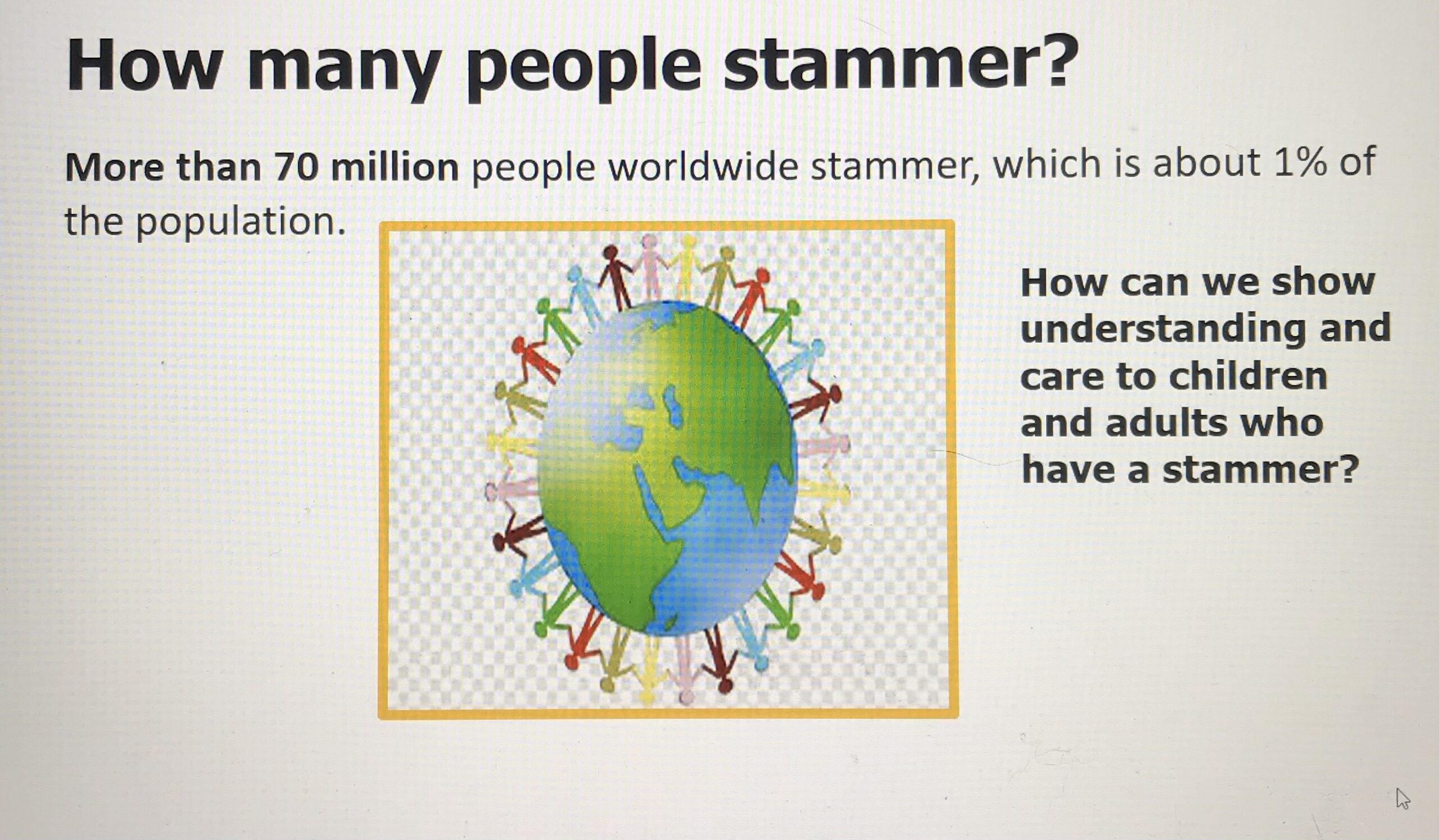 How many people stammer?

More than 70 million people worldwide stammer, which is about 1% of the population.

How can we show understanding and care to children and adults who have a stammer?